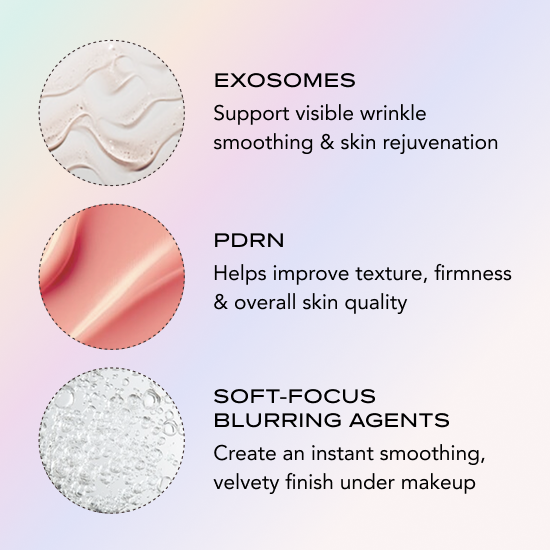 EXOSOMES
Support visible wrinkle smoothing & skin rejuvenation

PDRN
Helps improve texture, firmness & overall skin quality

SOFT-FOCUS BLURRING AGENTS
Create an instant smoothing, velvety finish under makeup